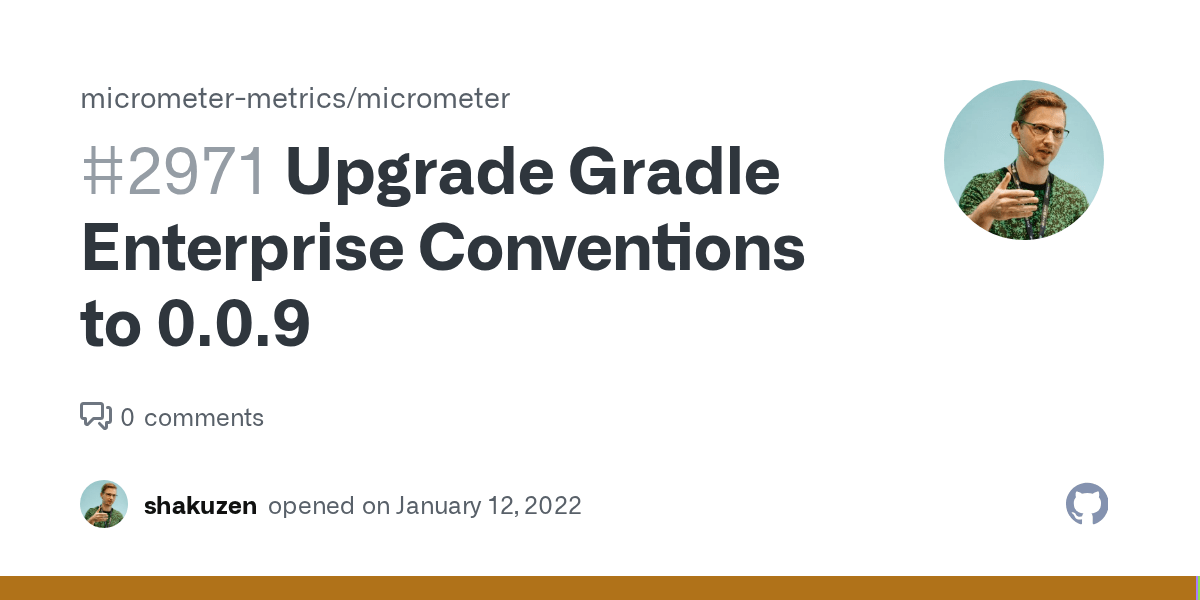 micrometer-metrics/micrometer

#2971 Upgrade Gradle Enterprise Conventions to 0.0.9

0 comments

shakuzen opened on January 12, 2022